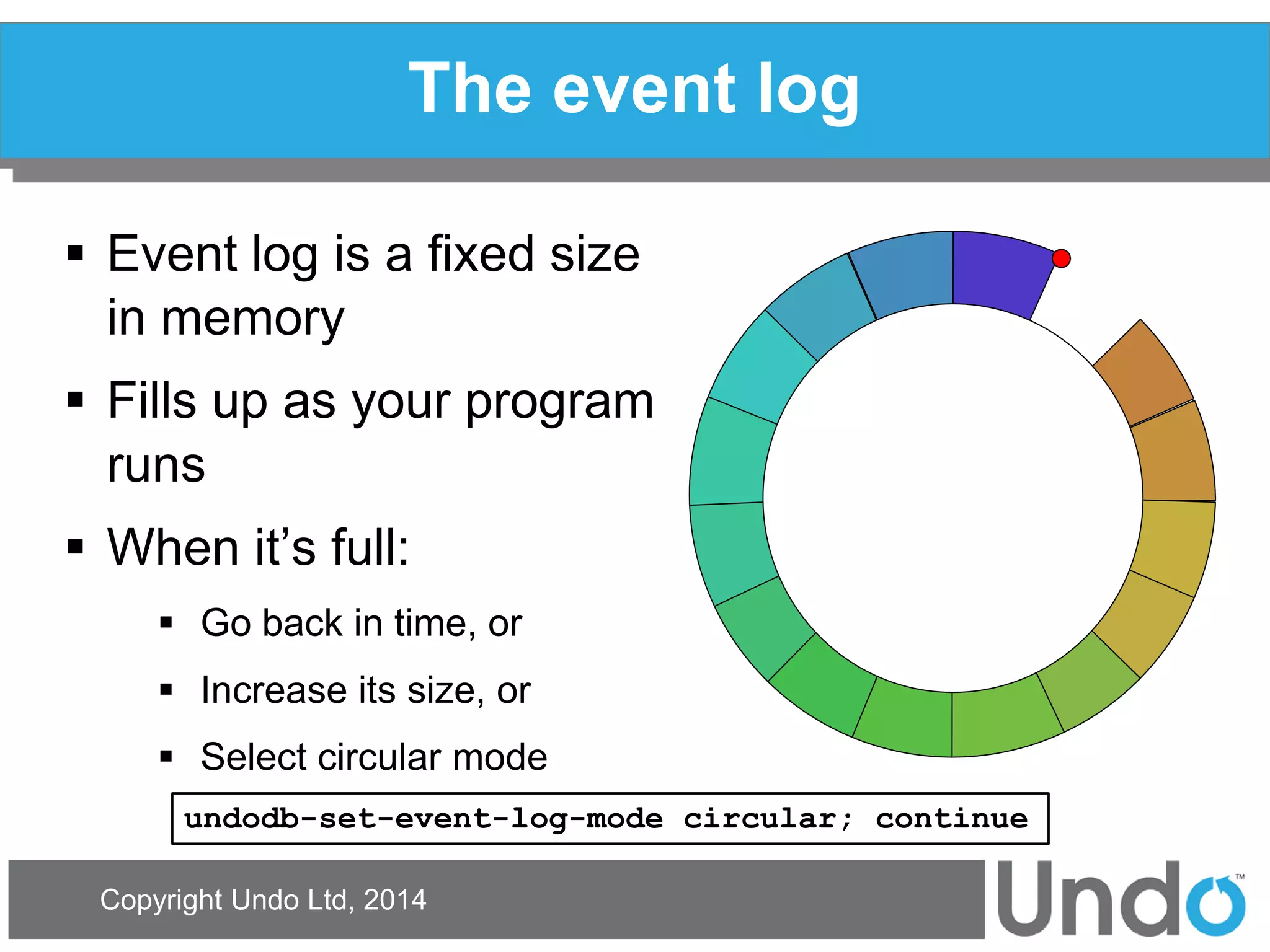 The event log

▪ Event log is a fixed size in memory

▪ Fills up as your program runs

▪ When it's full:

▪ Go back in time, or

▪ Increase its size, or

▪ Select circular mode

undodb-set-event-log-mode circular; continue

Copyright Undo Ltd, 2014

Undo™